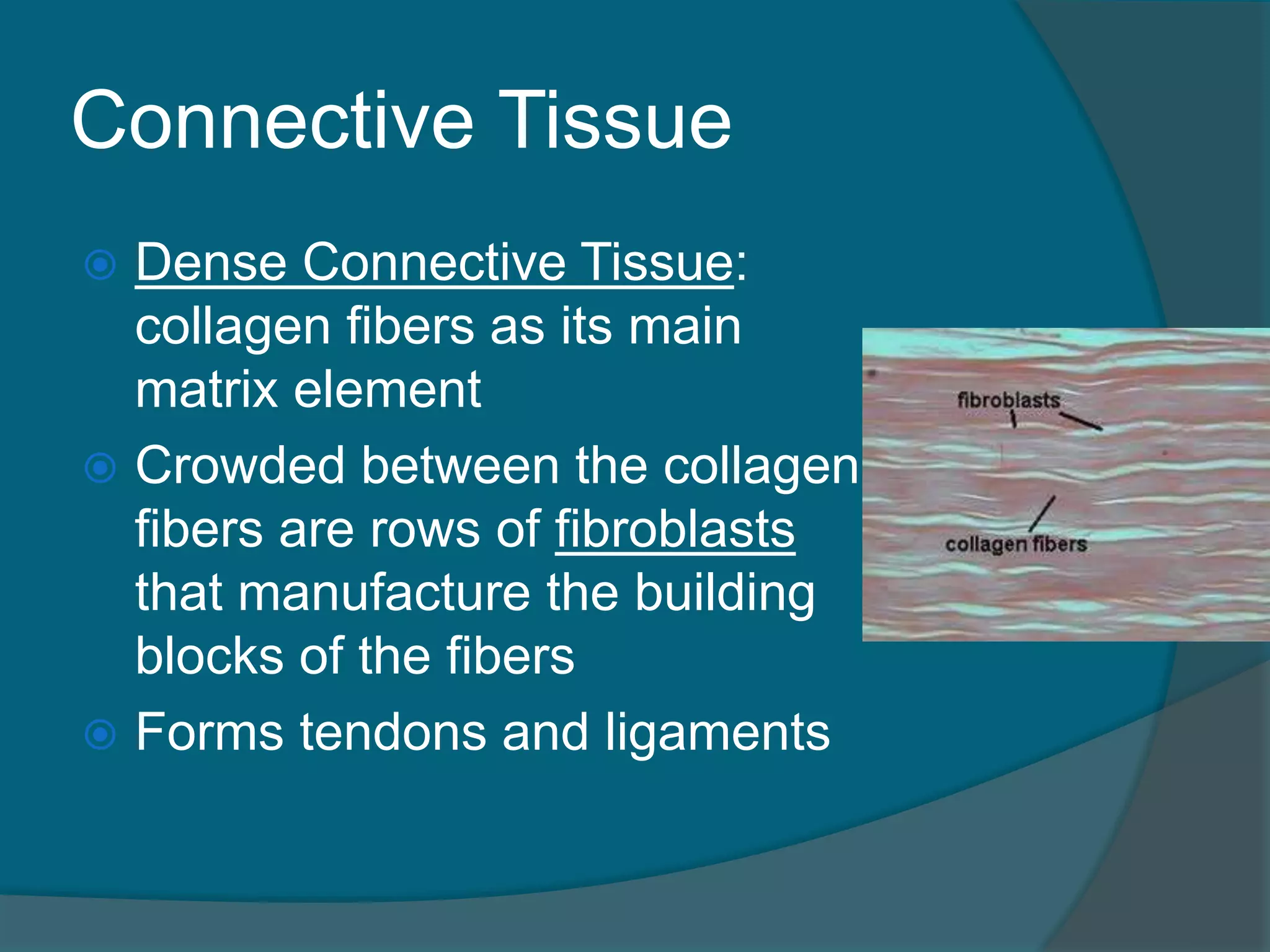 Connective Tissue

Dense Connective Tissue: collagen fibers as its main matrix element

Crowded between the collagen fibers are rows of fibroblasts that manufacture the building blocks of the fibers

Forms tendons and ligaments

fibroblasts

collagen fibers